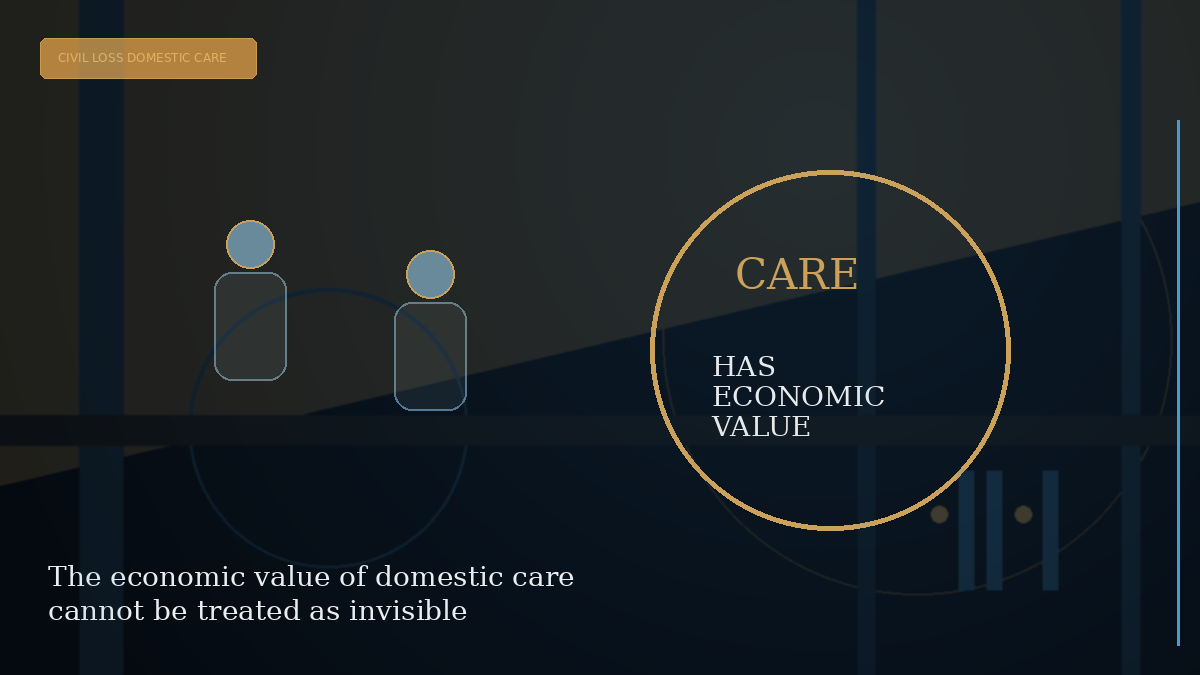 CIVIL LOSS DOMESTIC CARE

CARE

HAS
ECONOMIC
VALUE

The economic value of domestic care cannot be treated as invisible